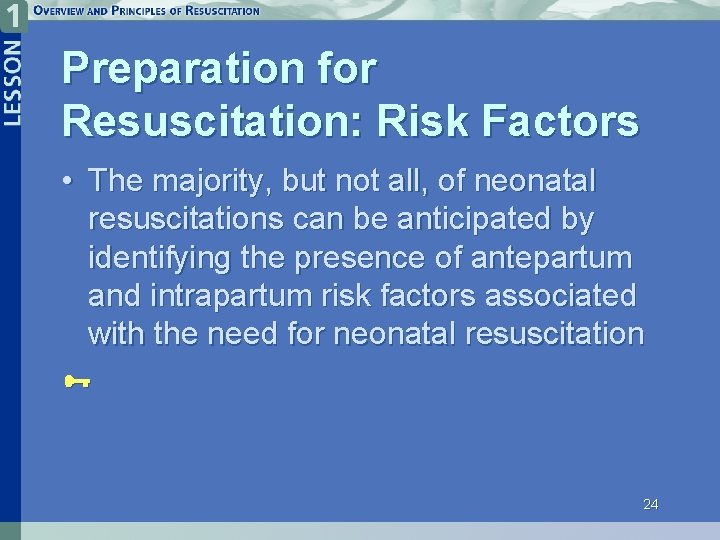 1 LESSON

OVERVIEW AND PRINCIPLES OF RESUSCITATION

Preparation for Resuscitation: Risk Factors

• The majority, but not all, of neonatal resuscitations can be anticipated by identifying the presence of antepartum and intrapartum risk factors associated with the need for neonatal resuscitation

24